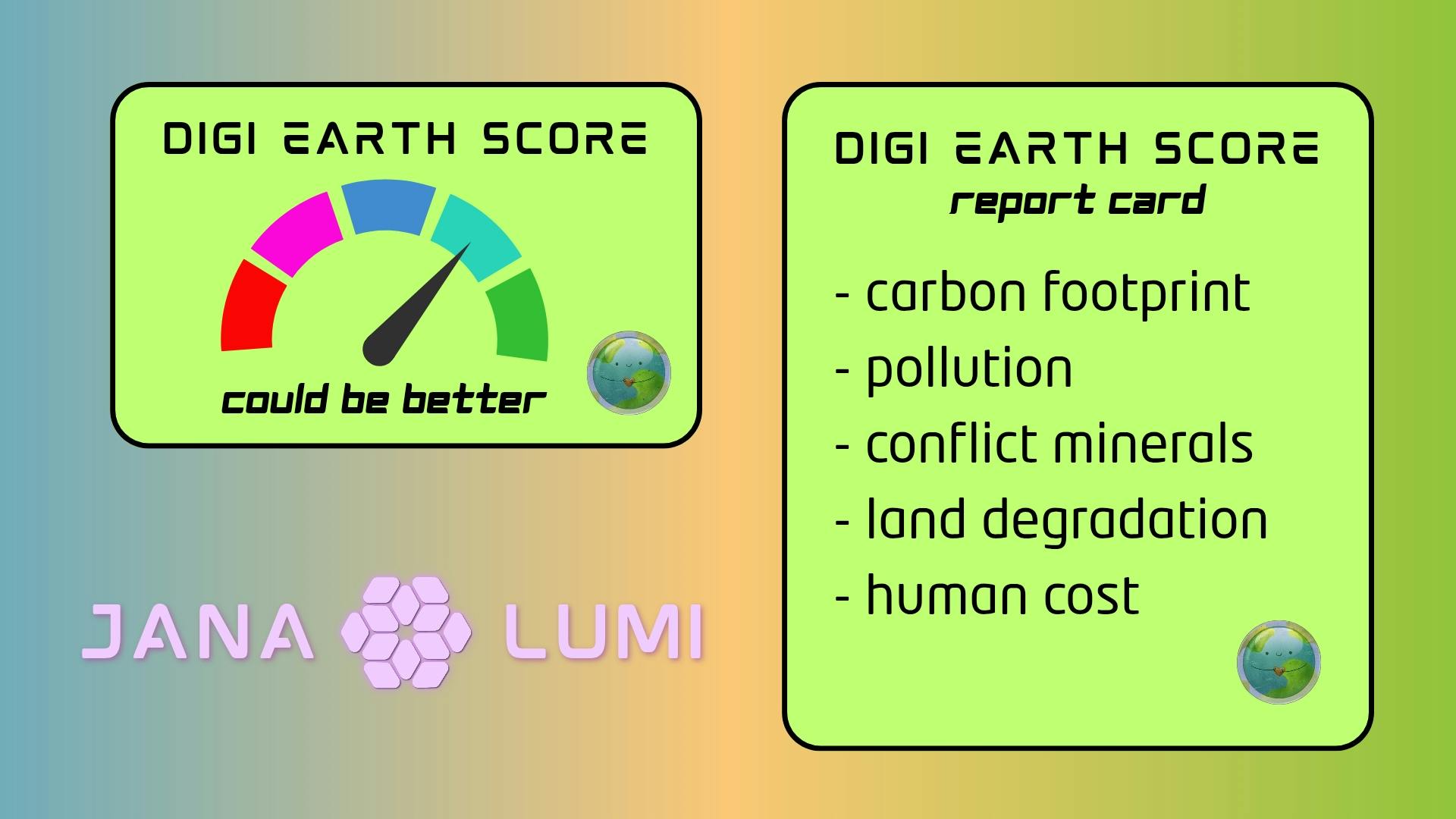 DIGI EARTH SCORE

could be better

JANA LUMI

DIGI EARTH SCORE
report card

- carbon footprint
- pollution
- conflict minerals
- land degradation
- human cost